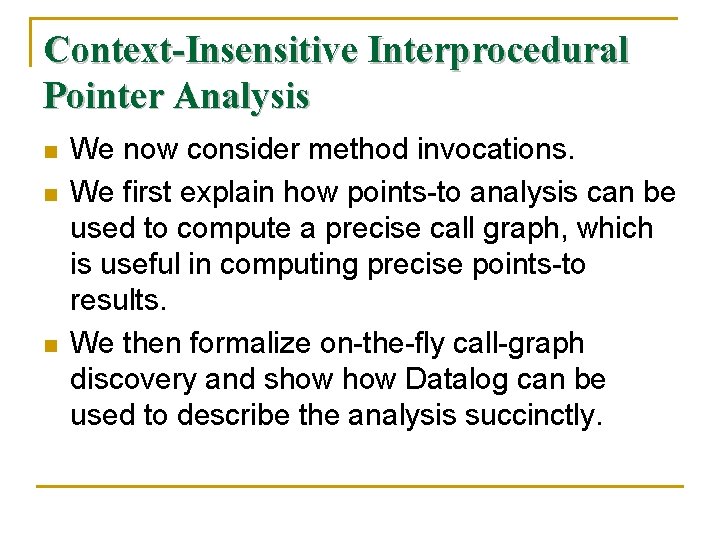 Context-Insensitive Interprocedural Pointer Analysis

We now consider method invocations.

We first explain how points-to analysis can be used to compute a precise call graph, which is useful in computing precise points-to results.

We then formalize on-the-fly call-graph discovery and show how Datalog can be used to describe the analysis succinctly.